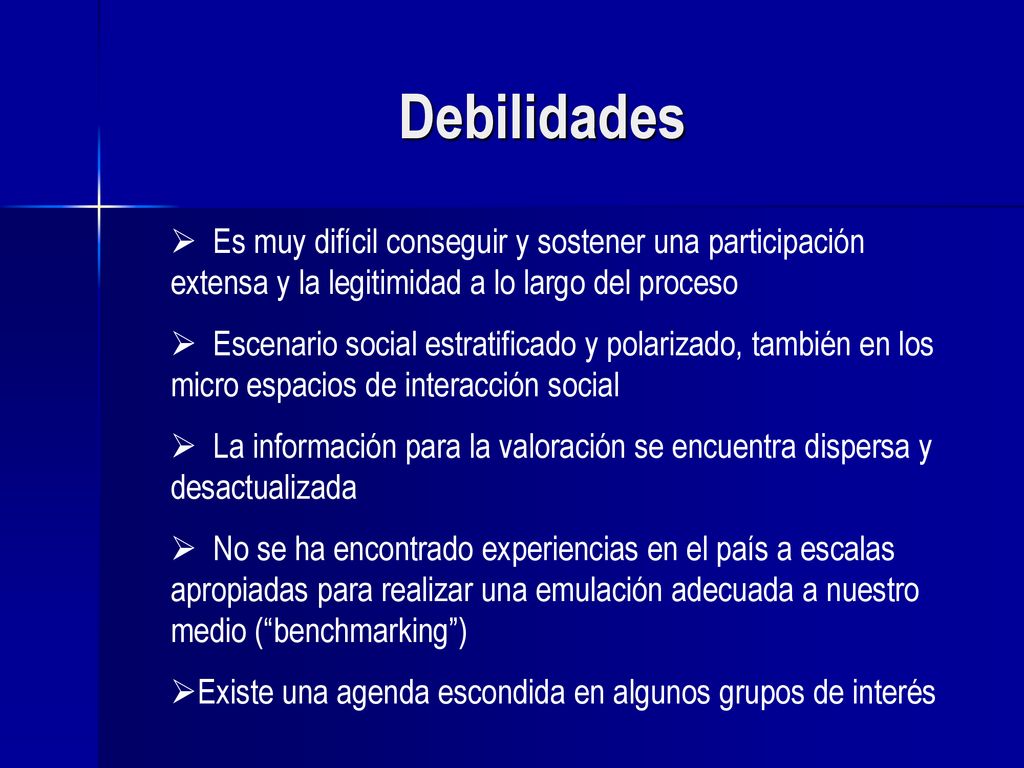 Debilidades

➢ Es muy difícil conseguir y sostener una participación extensa y la legitimidad a lo largo del proceso

➢ Escenario social estratificado y polarizado, también en los micro espacios de interacción social

➢ La información para la valoración se encuentra dispersa y desactualizada

➢ No se ha encontrado experiencias en el país a escalas apropiadas para realizar una emulación adecuada a nuestro medio (“benchmarking”)

➢Existe una agenda escondida en algunos grupos de interés